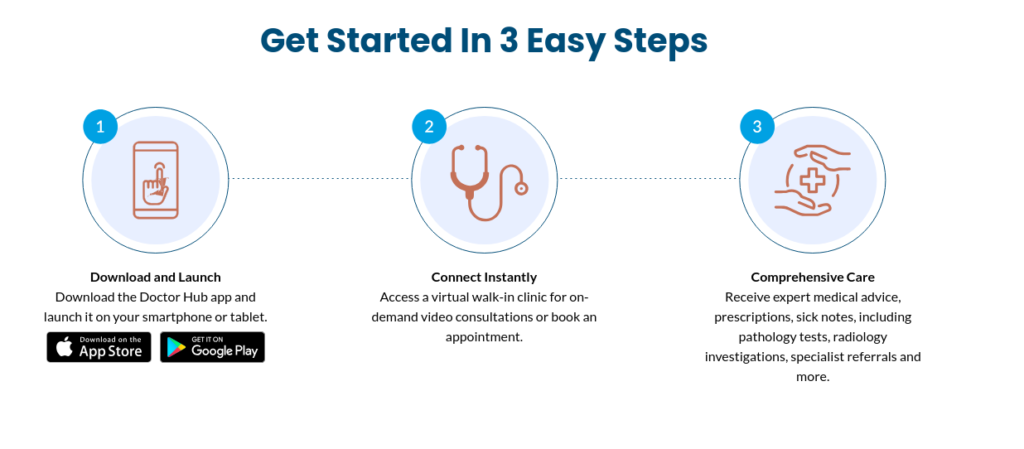 Get Started In 3 Easy Steps

1

Download and Launch
Download the Doctor Hub app and launch it on your smartphone or tablet.

Download on the App Store

GET IT ON Google Play

2

Connect Instantly
Access a virtual walk-in clinic for on-demand video consultations or book an appointment.

3

Comprehensive Care
Receive expert medical advice, prescriptions, sick notes, including pathology tests, radiology investigations, specialist referrals and more.